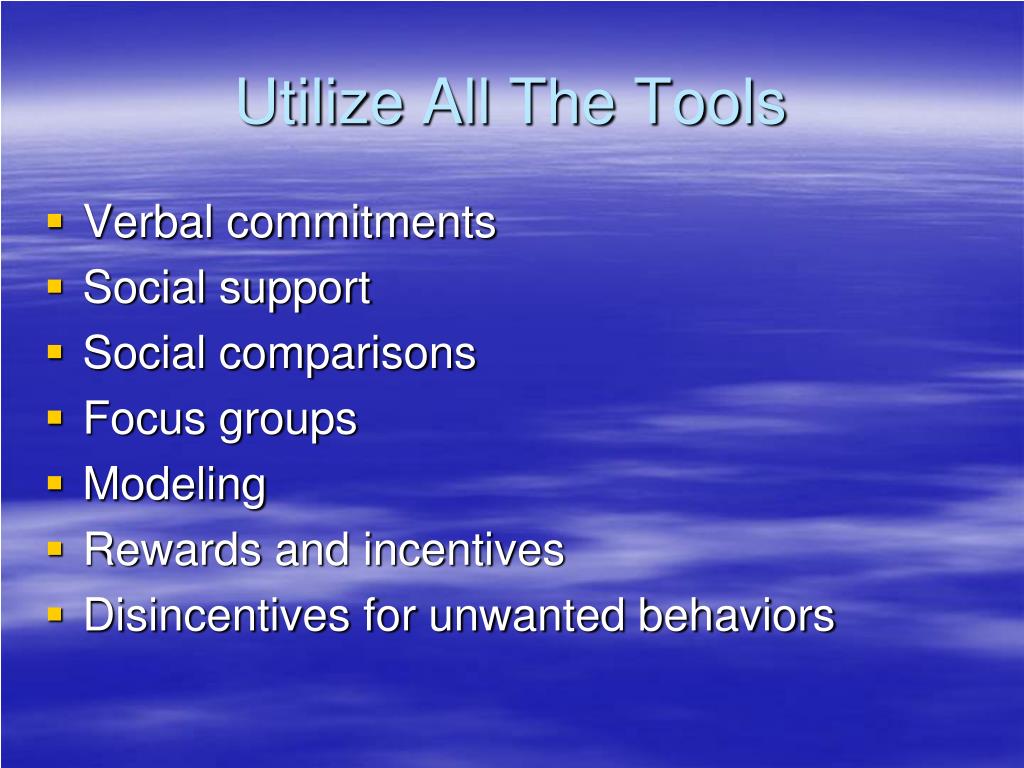 Utilize All The Tools

- Verbal commitments
- Social support
- Social comparisons
- Focus groups
- Modeling
- Rewards and incentives
- Disincentives for unwanted behaviors